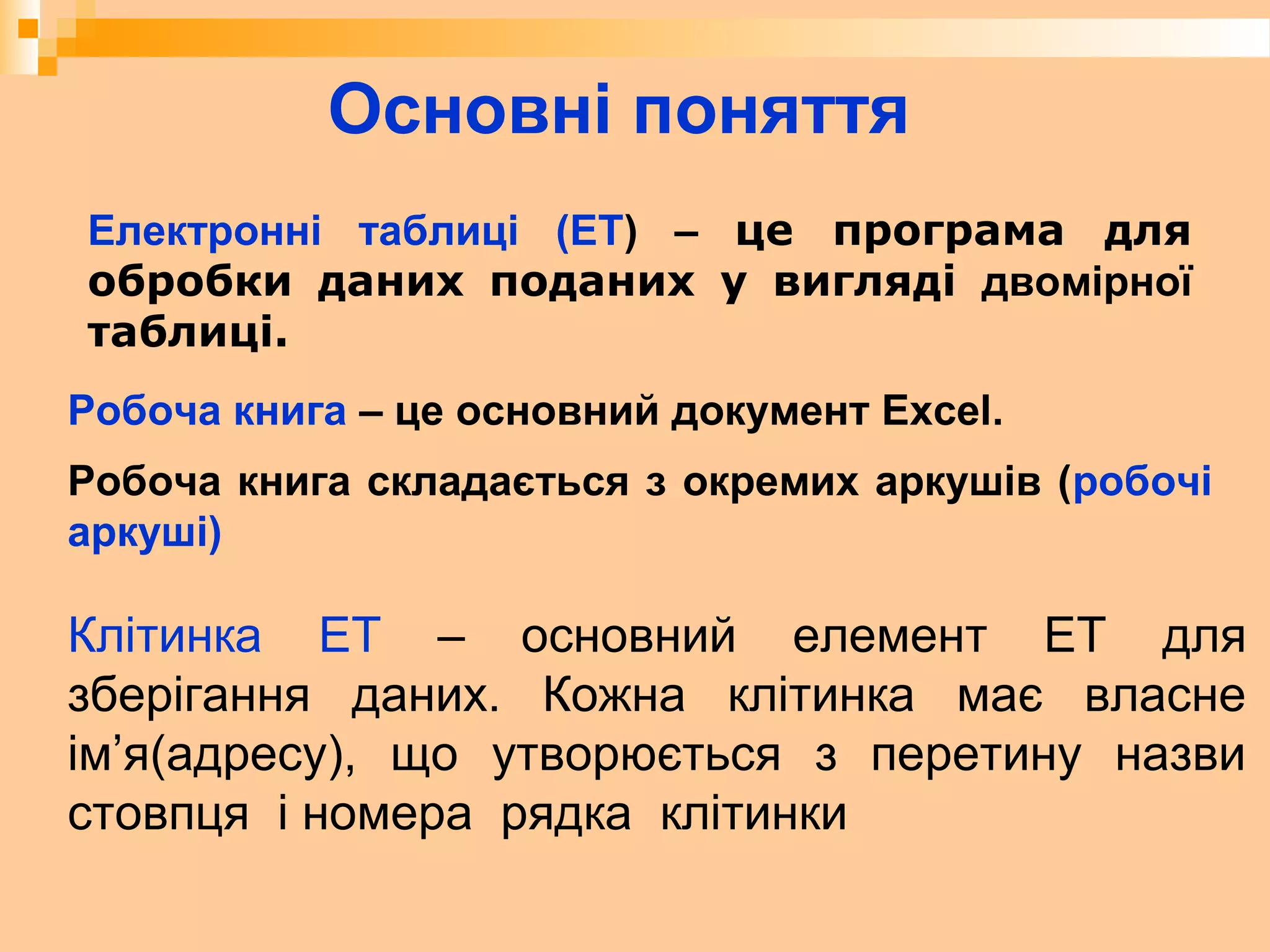 Основні поняття

Електронні таблиці (ЕТ) – це програма для обробки даних поданих у вигляді двомірної таблиці.

Робоча книга – це основний документ Excel.

Робоча книга складається з окремих аркушів (робочі аркуші)

Клітинка ЕТ – основний елемент ЕТ для зберігання даних. Кожна клітинка має власне ім’я(адресу), що утворюється з перетину назви стовпця і номера рядка клітинки